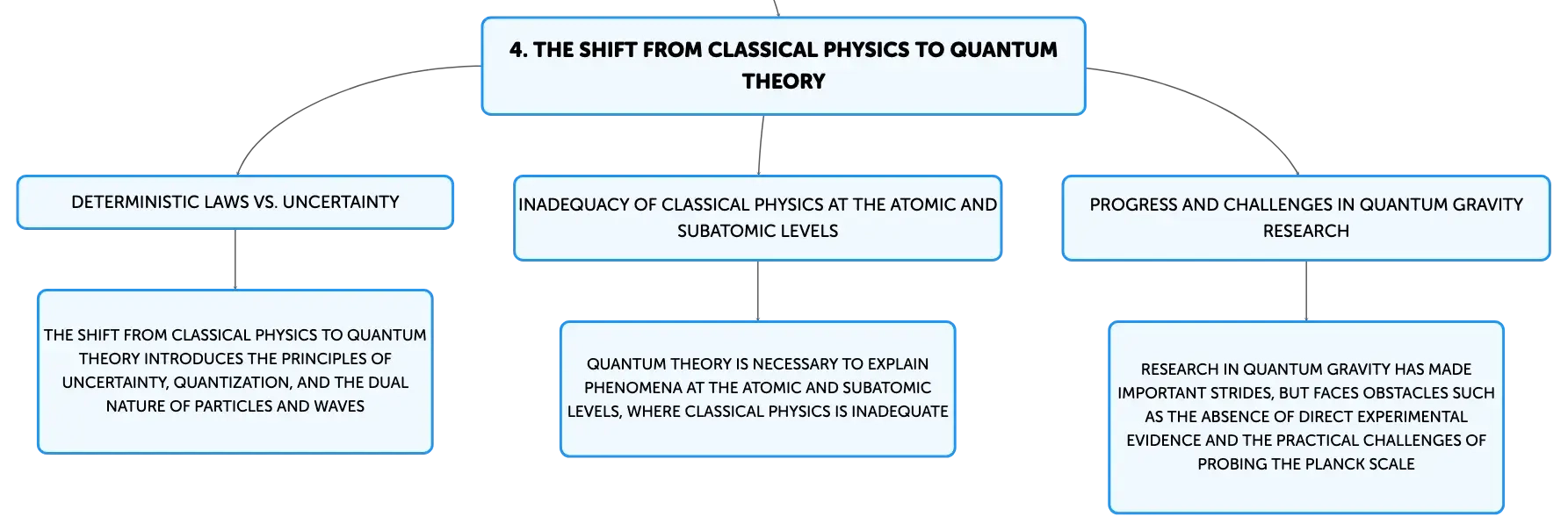 4. THE SHIFT FROM CLASSICAL PHYSICS TO QUANTUM THEORY

DETERMINISTIC LAWS VS. UNCERTAINTY

THE SHIFT FROM CLASSICAL PHYSICS TO QUANTUM THEORY INTRODUCES THE PRINCIPLES OF UNCERTAINTY, QUANTIZATION, AND THE DUAL NATURE OF PARTICLES AND WAVES

INADEQUACY OF CLASSICAL PHYSICS AT THE ATOMIC AND SUBATOMIC LEVELS

QUANTUM THEORY IS NECESSARY TO EXPLAIN PHENOMENA AT THE ATOMIC AND SUBATOMIC LEVELS, WHERE CLASSICAL PHYSICS IS INADEQUATE

PROGRESS AND CHALLENGES IN QUANTUM GRAVITY RESEARCH

RESEARCH IN QUANTUM GRAVITY HAS MADE IMPORTANT STRIDES, BUT FACES OBSTACLES SUCH AS THE ABSENCE OF DIRECT EXPERIMENTAL EVIDENCE AND THE PRACTICAL CHALLENGES OF PROBING THE PLANCK SCALE